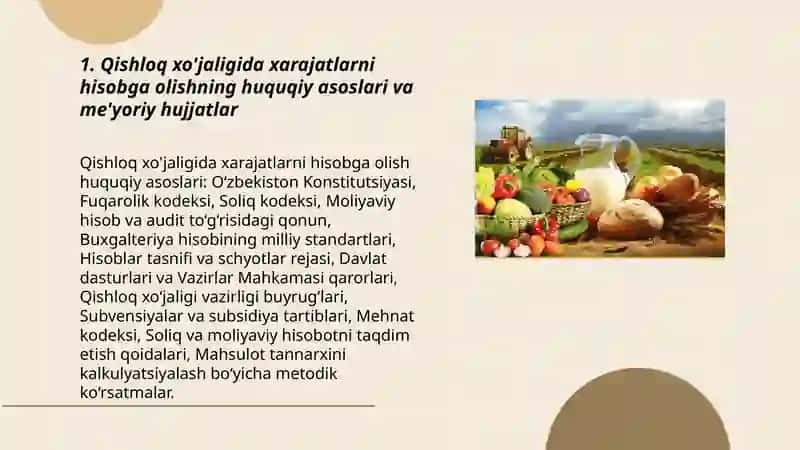 1. Qishloq xo'jaligida xarajatlarni hisobga olishning huquqiy asoslari va me'yoriy hujjatlar

Qishloq xo'jaligida xarajatlarni hisobga olish huquqiy asoslari: O‘zbekiston Konstitutsiyasi, Fuqarolik kodeksi, Soliq kodeksi, Moliyaviy hisob va audit to‘g‘risidagi qonun, Buxgalteriya hisobining milliy standartlari, Hisoblar tasnifi va schyotlar rejasi, Davlat dasturlari va Vazirlar Mahkamasi qarorlari, Qishloq xo‘jaligi vazirligi buyrug‘lari, Subvensiyalar va subsidiya tartiblari, Mehnat kodeksi, Soliq va moliyaviy hisobotni taqdim etish qoidalari, Mahsulot tannarxini kalkulyatsiyalash bo‘yicha metodik ko‘rsatmalar.